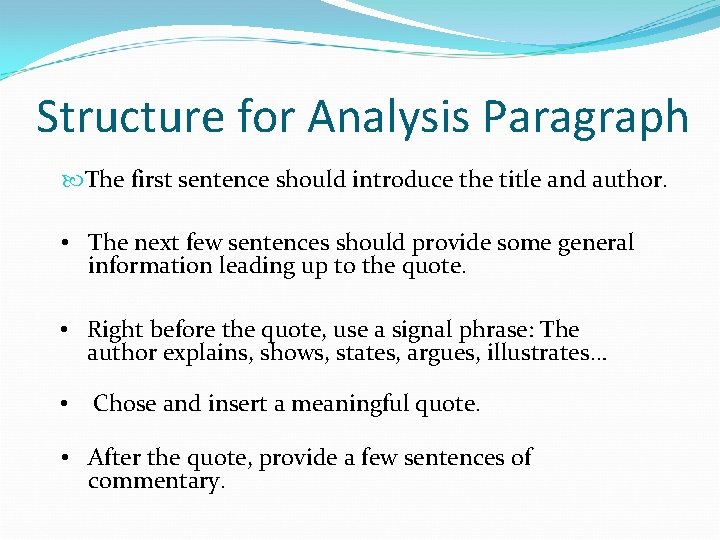 Structure for Analysis Paragraph

The first sentence should introduce the title and author.

• The next few sentences should provide some general information leading up to the quote.

• Right before the quote, use a signal phrase: The author explains, shows, states, argues, illustrates…

• Chose and insert a meaningful quote.

• After the quote, provide a few sentences of commentary.